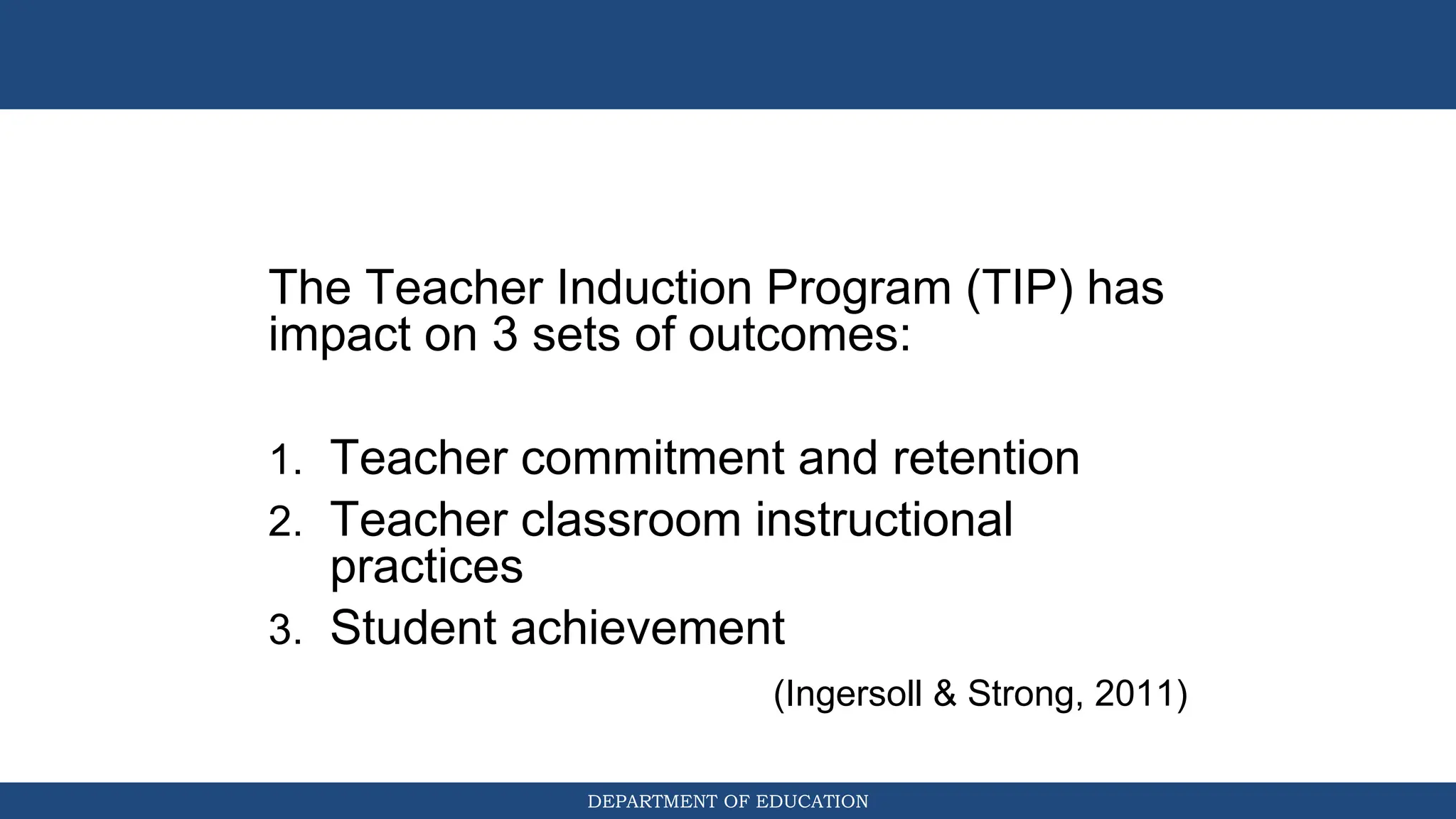 The Teacher Induction Program (TIP) has impact on 3 sets of outcomes:

1. Teacher commitment and retention
2. Teacher classroom instructional practices
3. Student achievement

(Ingersoll & Strong, 2011)

DEPARTMENT OF EDUCATION